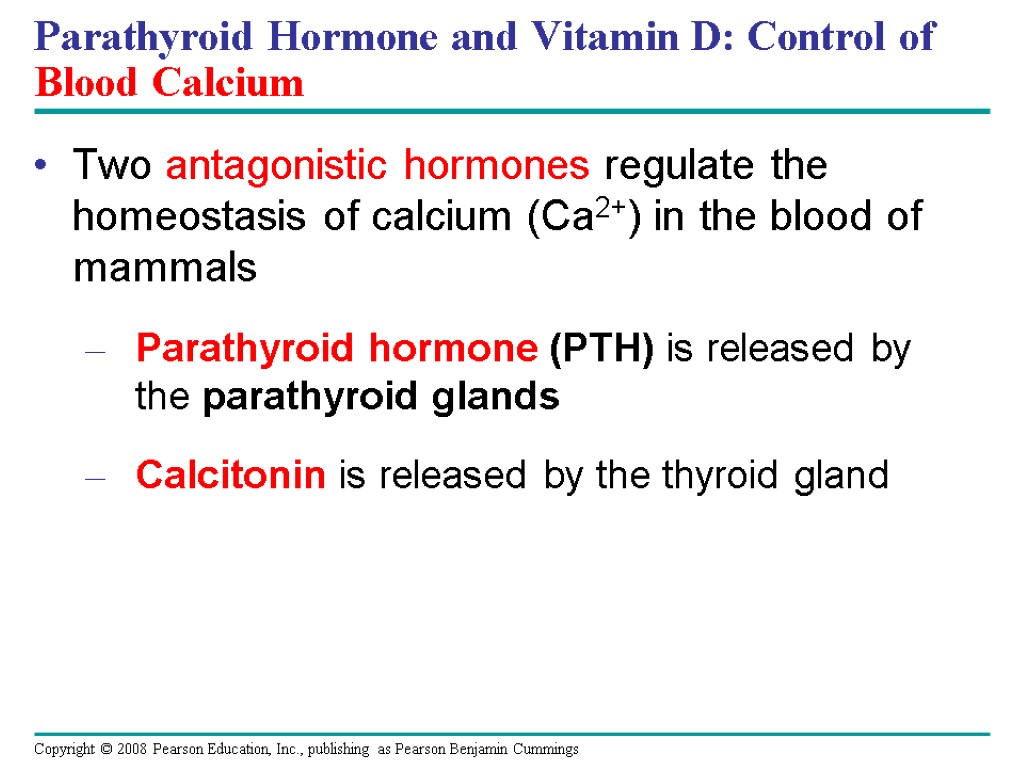 Parathyroid Hormone and Vitamin D: Control of Blood Calcium

• Two antagonistic hormones regulate the homeostasis of calcium ($Ca^{2+}$) in the blood of mammals

– Parathyroid hormone (PTH) is released by the parathyroid glands

– Calcitonin is released by the thyroid gland

Copyright © 2008 Pearson Education, Inc., publishing as Pearson Benjamin Cummings